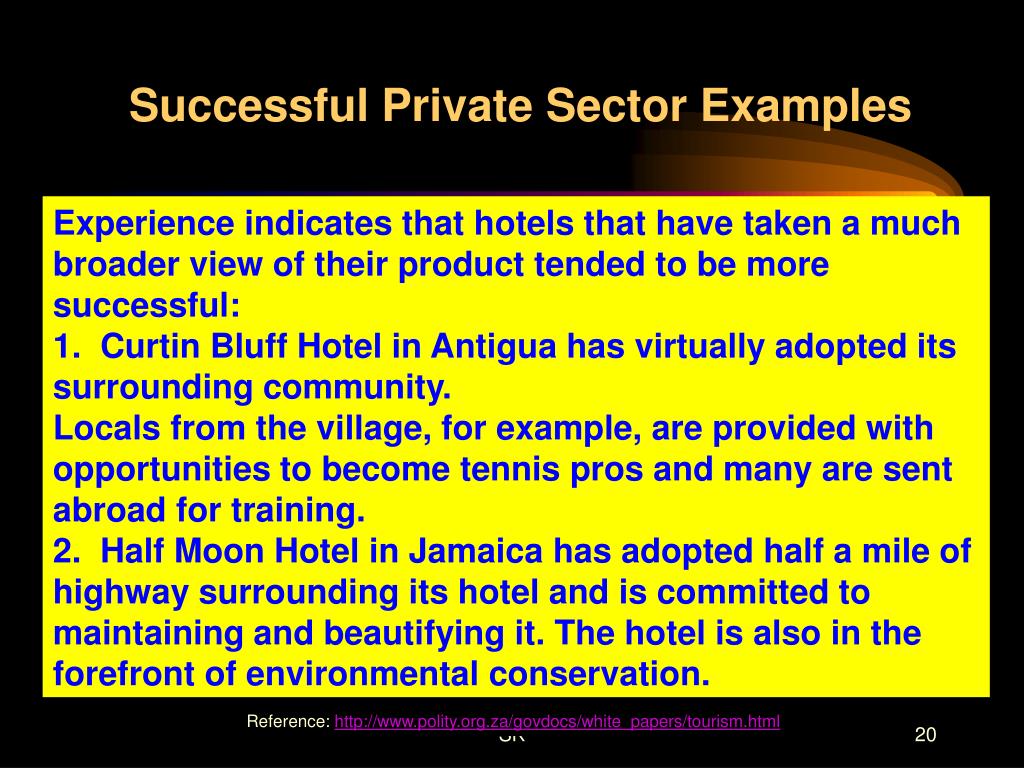 Successful Private Sector Examples

Experience indicates that hotels that have taken a much broader view of their product tended to be more successful:
1. Curtin Bluff Hotel in Antigua has virtually adopted its surrounding community.
Locals from the village, for example, are provided with opportunities to become tennis pros and many are sent abroad for training.
2. Half Moon Hotel in Jamaica has adopted half a mile of highway surrounding its hotel and is committed to maintaining and beautifying it. The hotel is also in the forefront of environmental conservation.

Reference: http://www.polity.org.za/govdocs/white_papers/tourism.html

SK

20